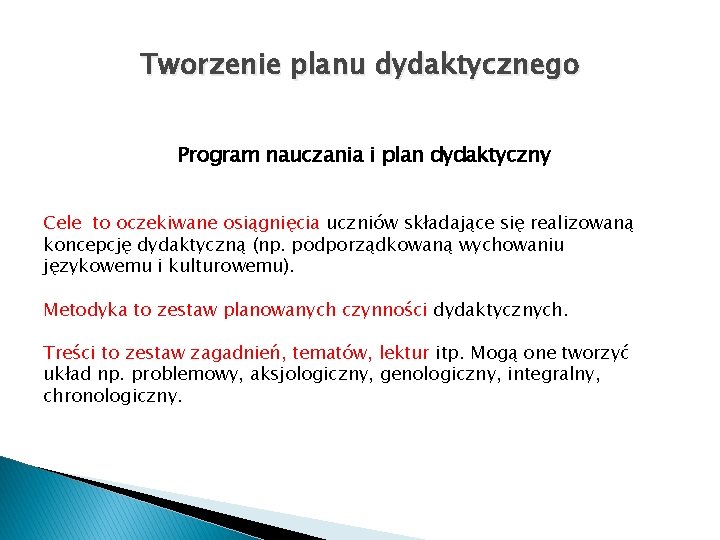 Tworzenie planu dydaktycznego

Program nauczania i plan dydaktyczny

Cele  to oczekiwane osiągnięcia uczniów składające się realizowaną koncepcję dydaktyczną (np. podporządkowaną wychowaniu językowemu i kulturowemu).

Metodyka to zestaw planowanych czynności dydaktycznych.

Treści to zestaw zagadnień, tematów, lektur itp. Mogą one tworzyć układ np. problemowy, aksjologiczny, genologiczny, integralny, chronologiczny.